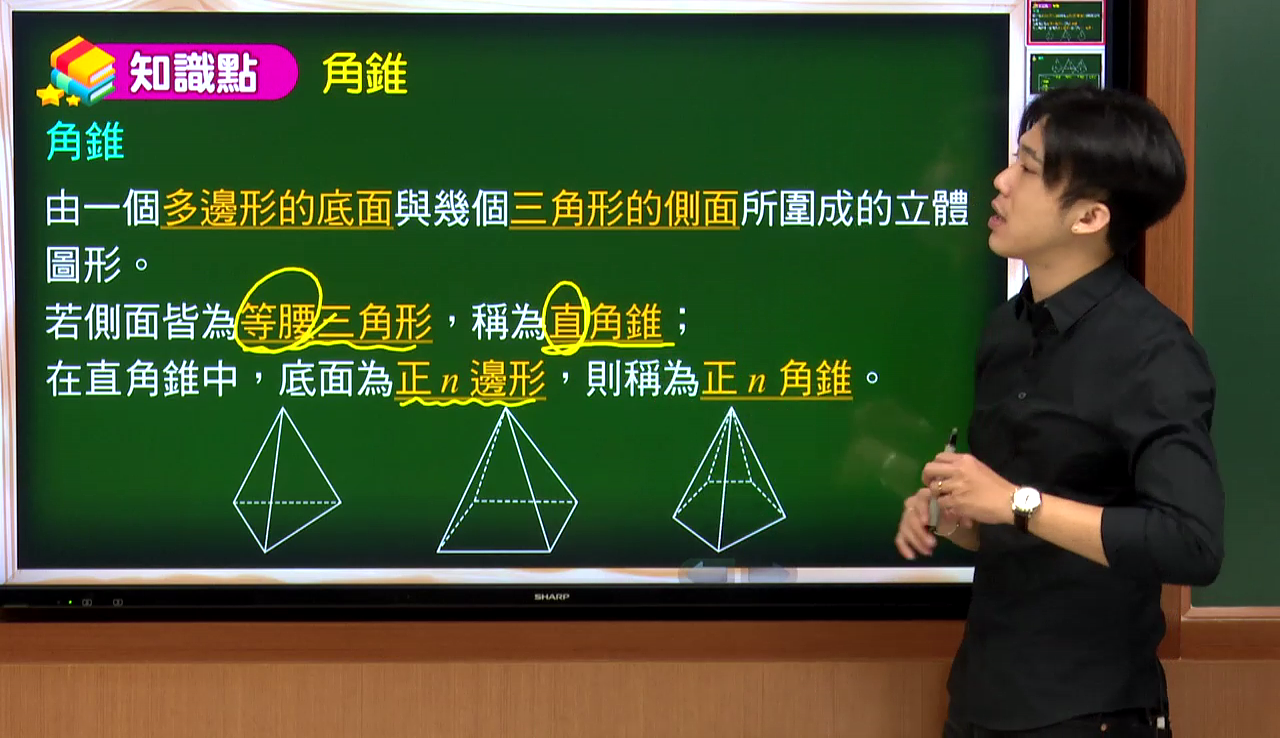 知識點 角錐

角錐

由一個多邊形的底面與幾個三角形的側面所圍成的立體圖形。

若側面皆為等腰三角形，稱為直角錐；

在直角錐中，底面為正 $n$ 邊形，則稱為正 $n$ 角錐。

SHARP